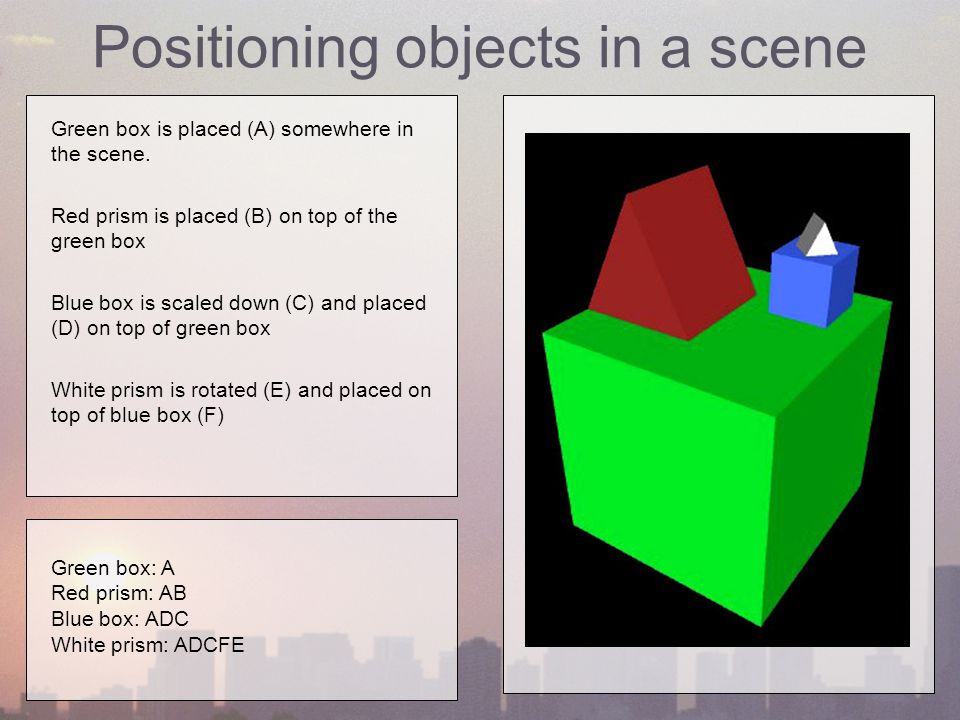 Positioning objects in a scene

Green box is placed (A) somewhere in the scene.

Red prism is placed (B) on top of the green box

Blue box is scaled down (C) and placed (D) on top of green box

White prism is rotated (E) and placed on top of blue box (F)

Green box: A
Red prism: AB
Blue box: ADC
White prism: ADCFE